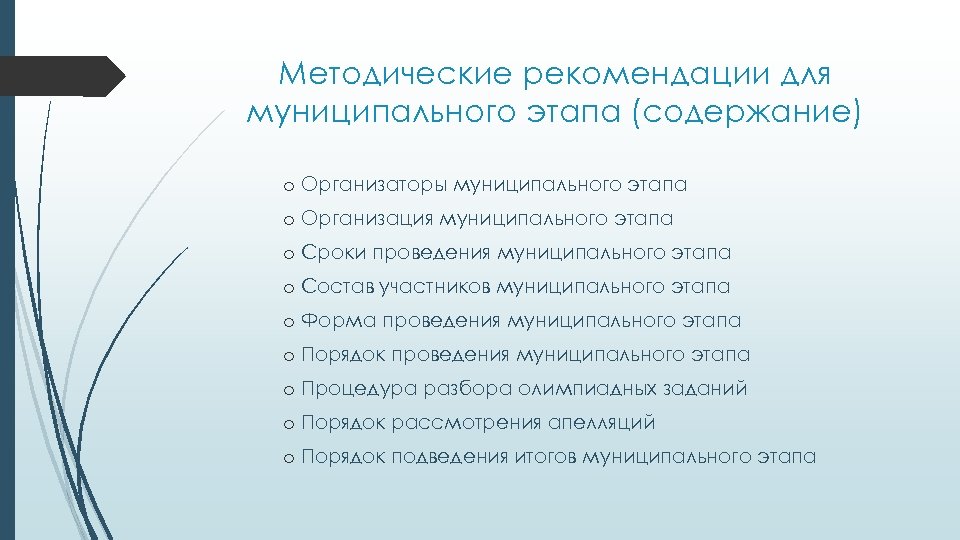 Методические рекомендации для муниципального этапа (содержание)

o Организаторы муниципального этапа
o Организация муниципального этапа
o Сроки проведения муниципального этапа
o Состав участников муниципального этапа
o Форма проведения муниципального этапа
o Порядок проведения муниципального этапа
o Процедура разбора олимпиадных заданий
o Порядок рассмотрения апелляций
o Порядок подведения итогов муниципального этапа